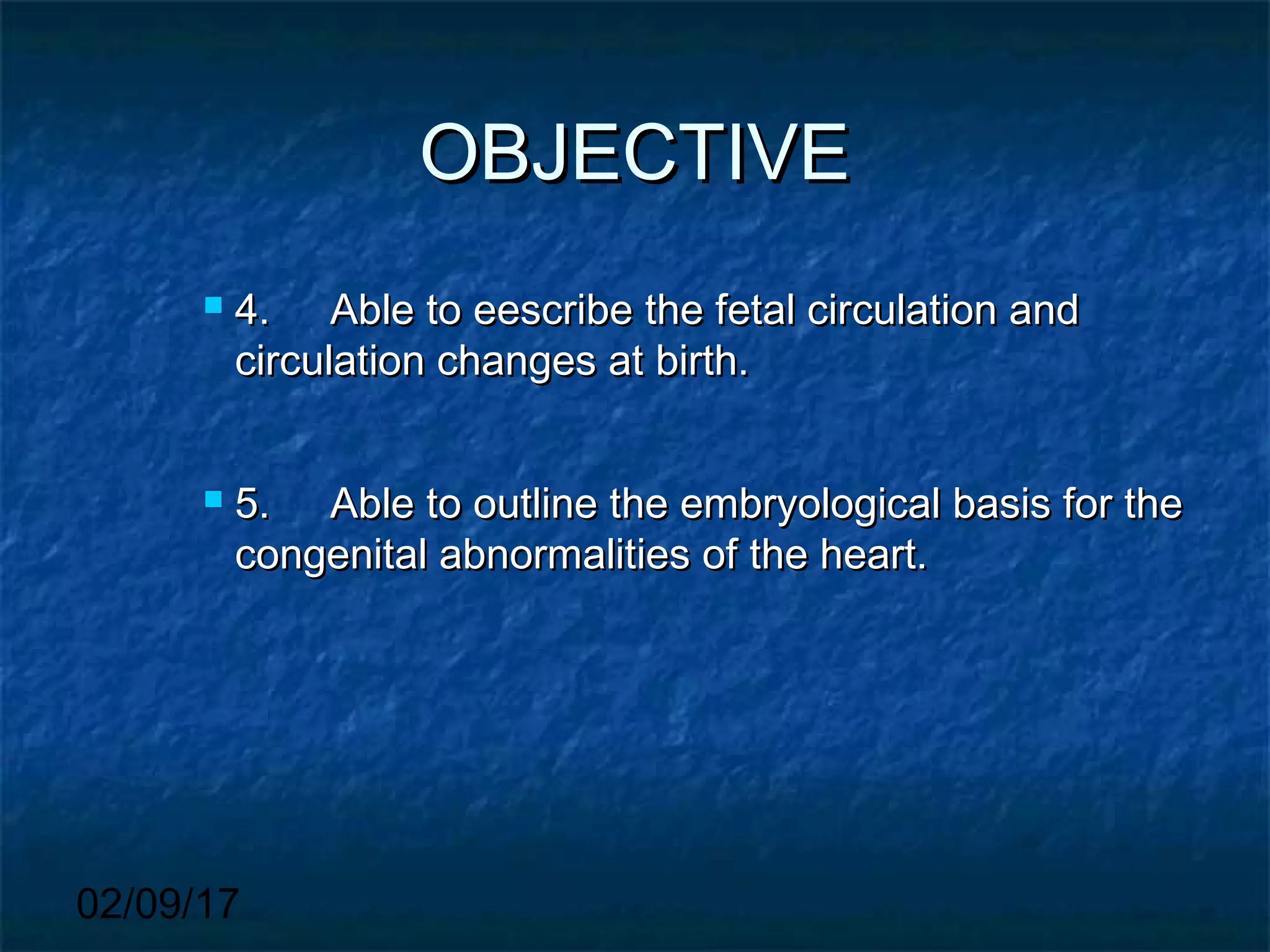 OBJECTIVE

4. Able to eescribe the fetal circulation and circulation changes at birth.

5. Able to outline the embryological basis for the congenital abnormalities of the heart.

02/09/17